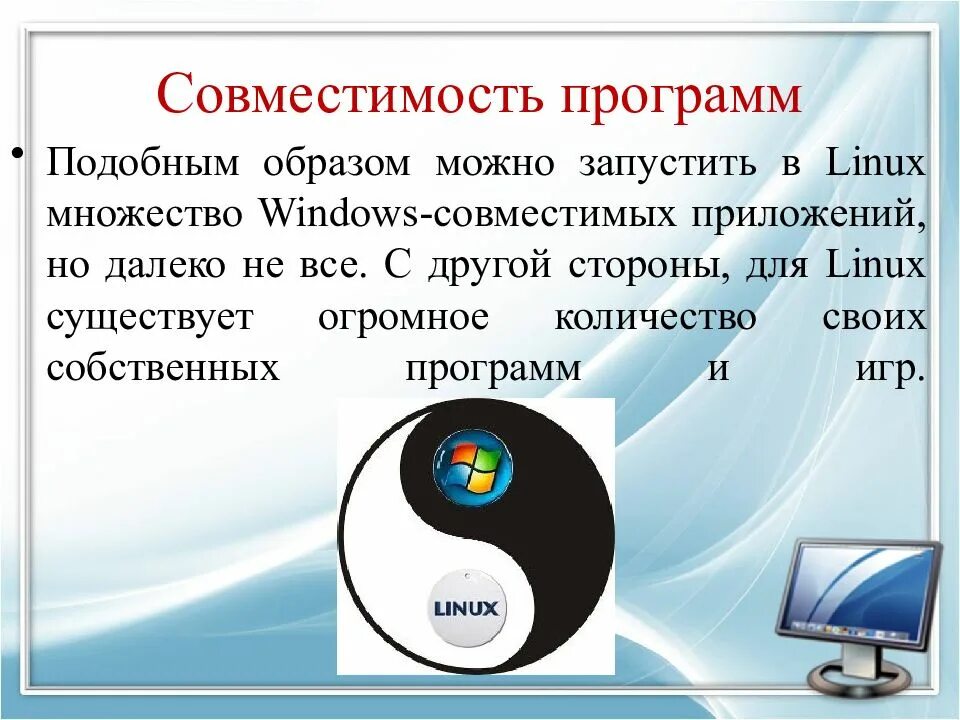 Совместимость программ

• Подобным образом можно запустить в Linux множество Windows-совместимых приложений, но далеко не все. С другой стороны, для Linux существует огромное количество своих собственных программ и игр.

LINUX